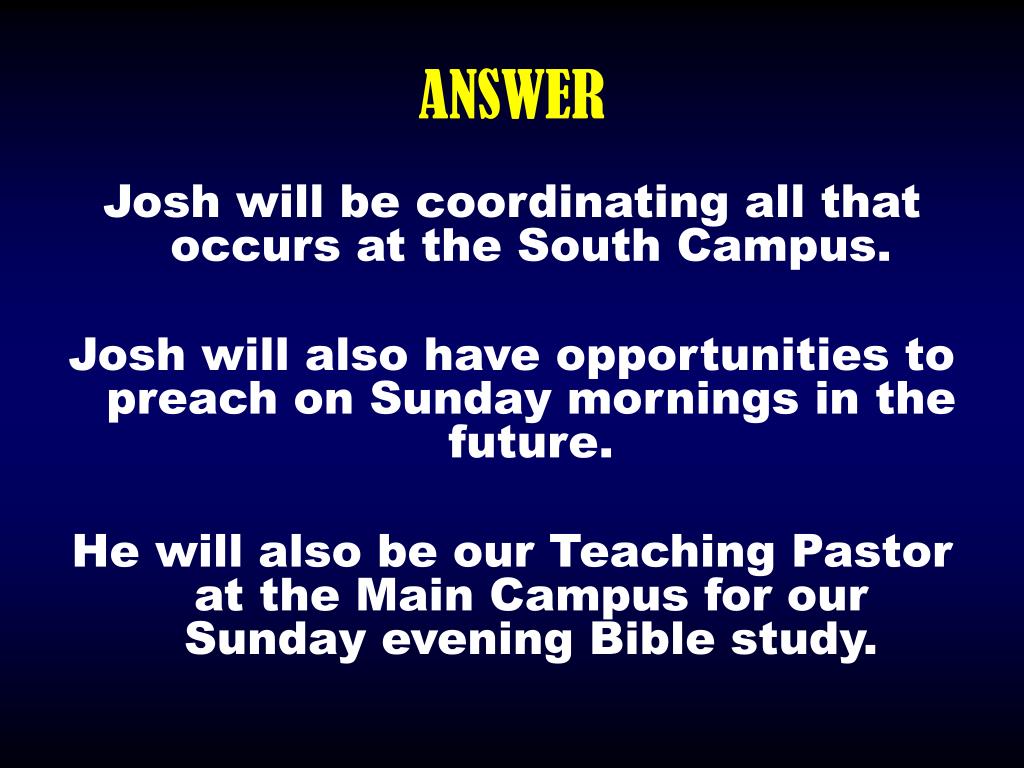 ANSWER

Josh will be coordinating all that occurs at the South Campus.

Josh will also have opportunities to preach on Sunday mornings in the future.

He will also be our Teaching Pastor at the Main Campus for our Sunday evening Bible study.